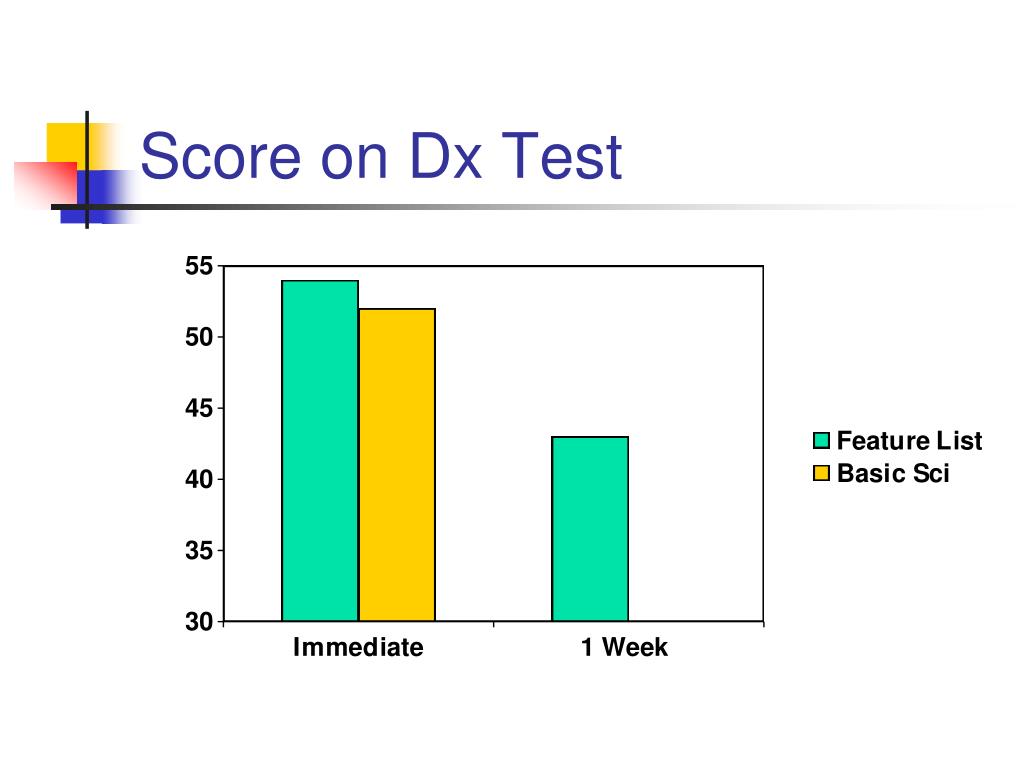 Score on Dx Test

55
50
45
40
35
30

Immediate
1 Week

Feature List
Basic Sci